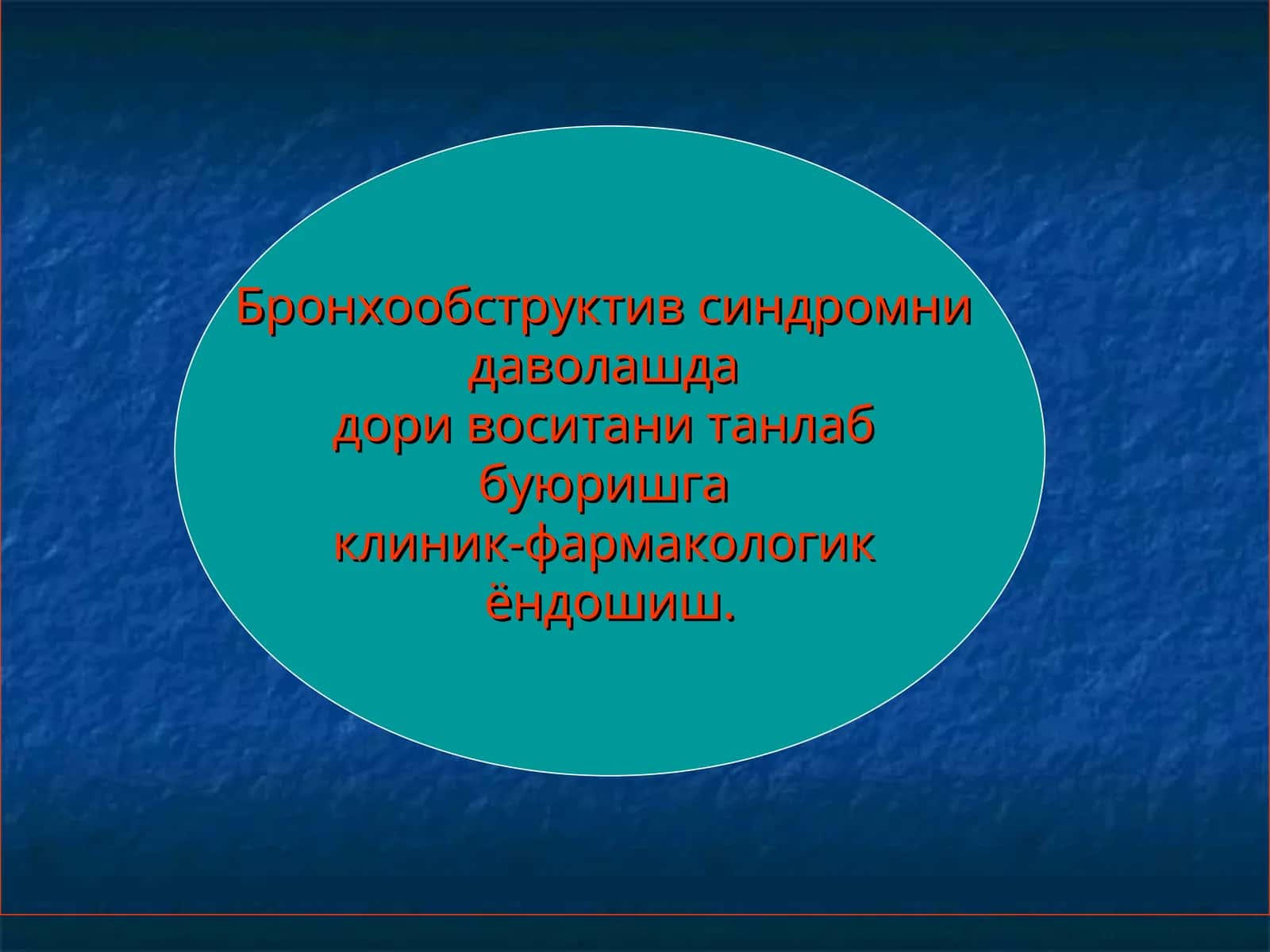 Бронхообструктив синдромни даволашда
дори воситани танлаб буюришга
клиник-фармакологик ёндошиш.